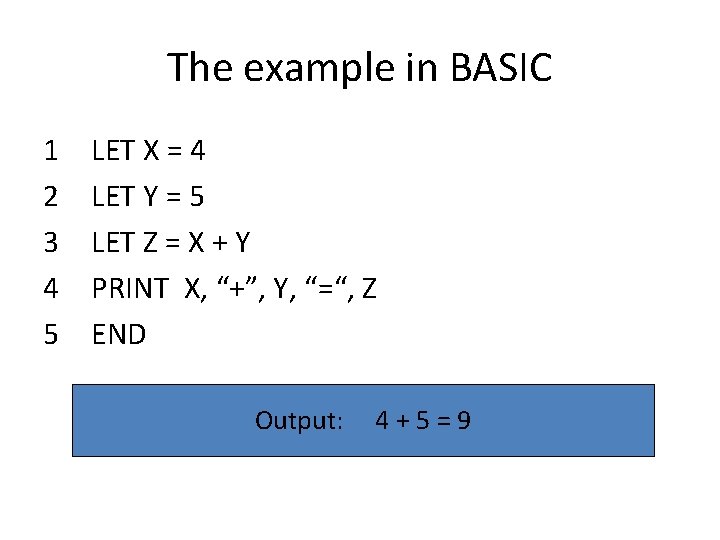 The example in BASIC

1 LET X = 4
2 LET Y = 5
3 LET Z = X + Y
4 PRINT X, “+”, Y, “=“, Z
5 END

Output: 4 + 5 = 9